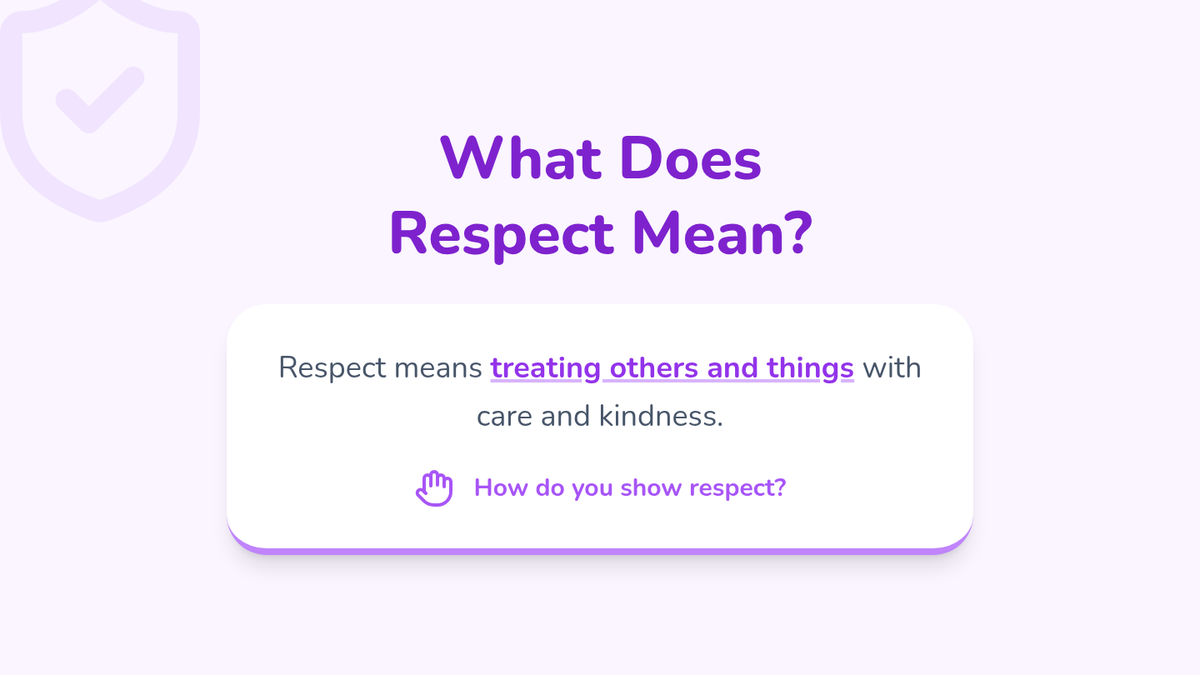 What Does Respect Mean?

Respect means treating others and things with care and kindness.

How do you show respect?